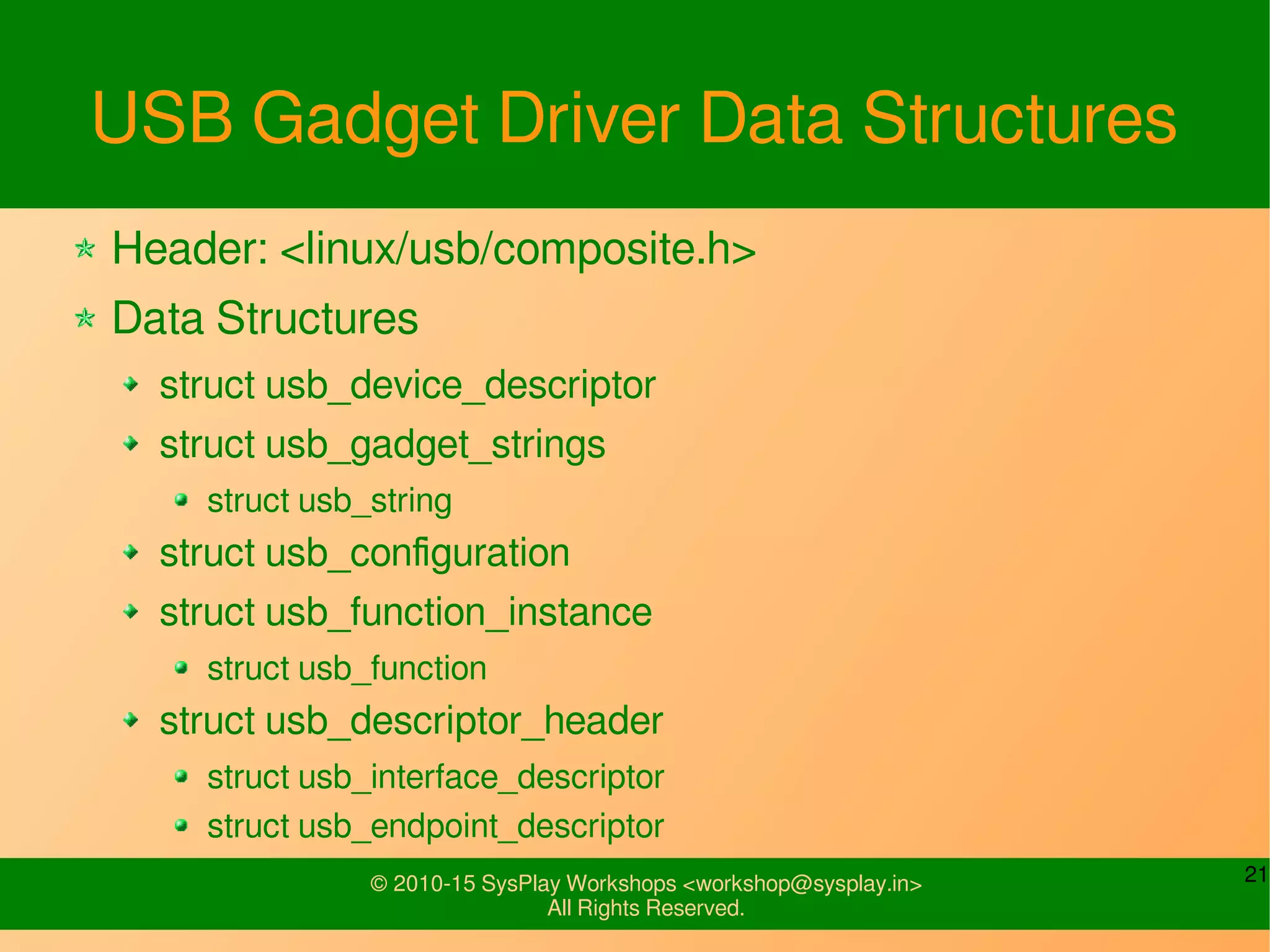 USB Gadget Driver Data Structures

Header: <linux/usb/composite.h>

Data Structures

struct usb_device_descriptor

struct usb_gadget_strings

struct usb_string

struct usb_configuration

struct usb_function_instance

struct usb_function

struct usb_descriptor_header

struct usb_interface_descriptor

struct usb_endpoint_descriptor

© 2010-15 SysPlay Workshops <workshop@sysplay.in>
All Rights Reserved.

21